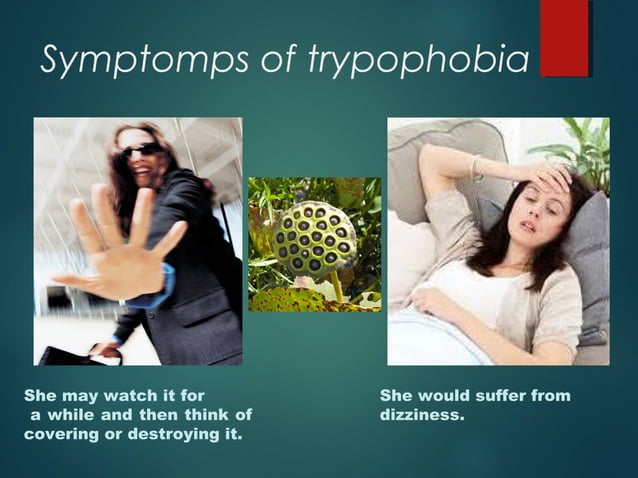 Symptomps of trypophobia

She may watch it for a while and then think of covering or destroying it.

She would suffer from dizziness.